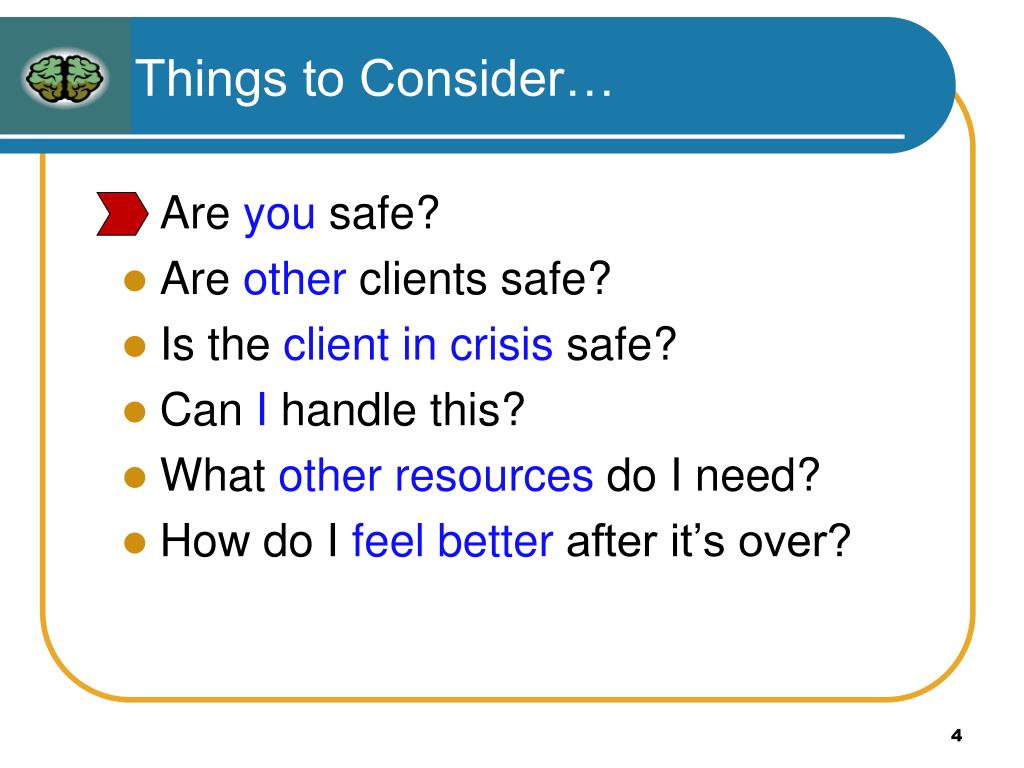 Things to Consider…

Are you safe?
- Are other clients safe?
- Is the client in crisis safe?
- Can I handle this?
- What other resources do I need?
- How do I feel better after it's over?

4